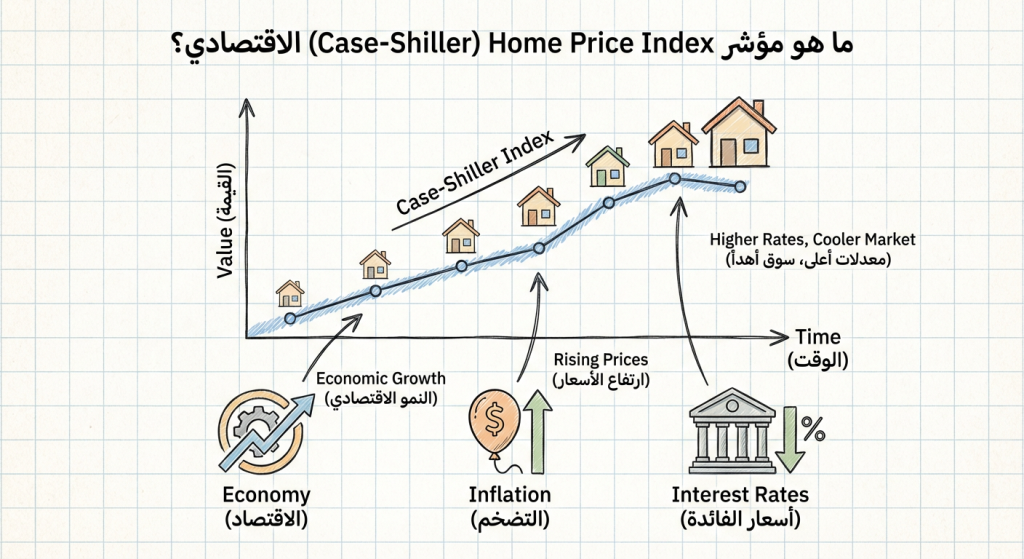 ما هو مؤشر (Case-Shiller) Home Price Index الاقتصادي؟

Value (القيمة)

Case-Shiller Index

Higher Rates, Cooler Market
(معدلات أعلى، سوق أهدأ)

Time
(الوقت)

Economic Growth
(النمو الاقتصادي)

Rising Prices
(ارتفاع الأسعار)

$

%

Economy
(الاقتصاد)

Inflation
(التضخم)

Interest Rates
(أسعار الفائدة)